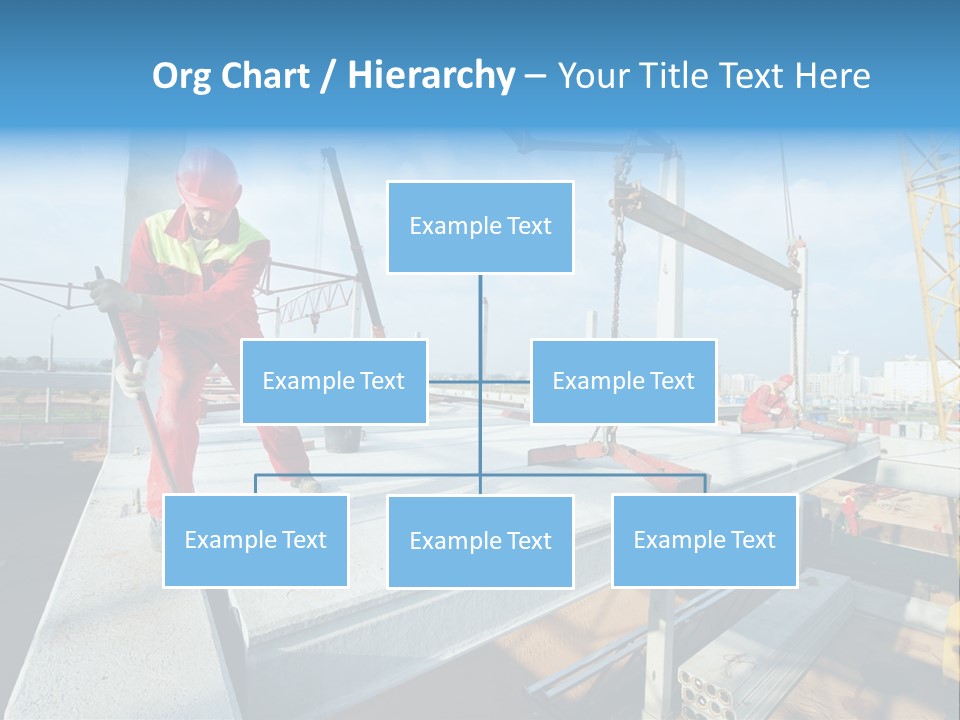 Org Chart / Hierarchy – Your Title Text Here

Example Text

Example Text

Example Text

Example Text

Example Text

Example Text